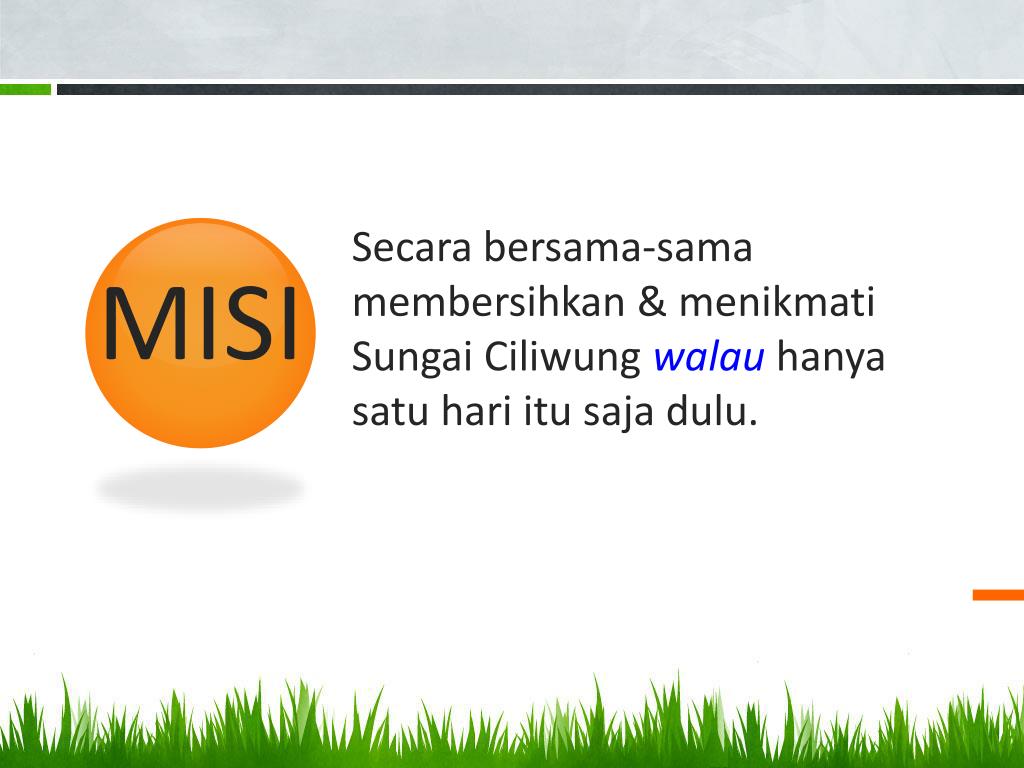 MISI

Secara bersama-sama membersihkan & menikmati Sungai Ciliwung walau hanya satu hari itu saja dulu.